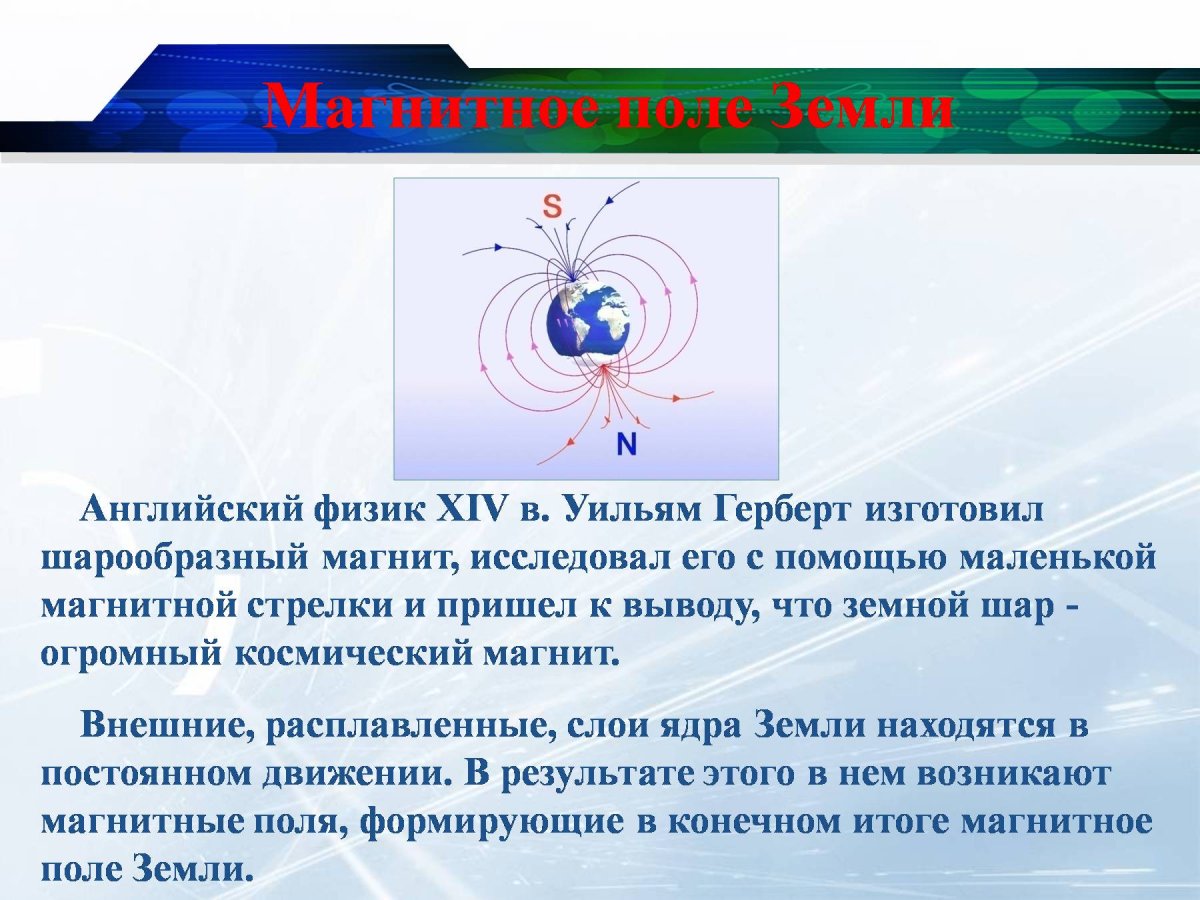 Магнитное поле Земли

S

N

Английский физик XIV в. Уильям Герберт изготовил шарообразный магнит, исследовал его с помощью маленькой магнитной стрелки и пришел к выводу, что земной шар - огромный космический магнит.

Внешние, расплавленные, слои ядра Земли находятся в постоянном движении. В результате этого в нем возникают магнитные поля, формирующие в конечном итоге магнитное поле Земли.